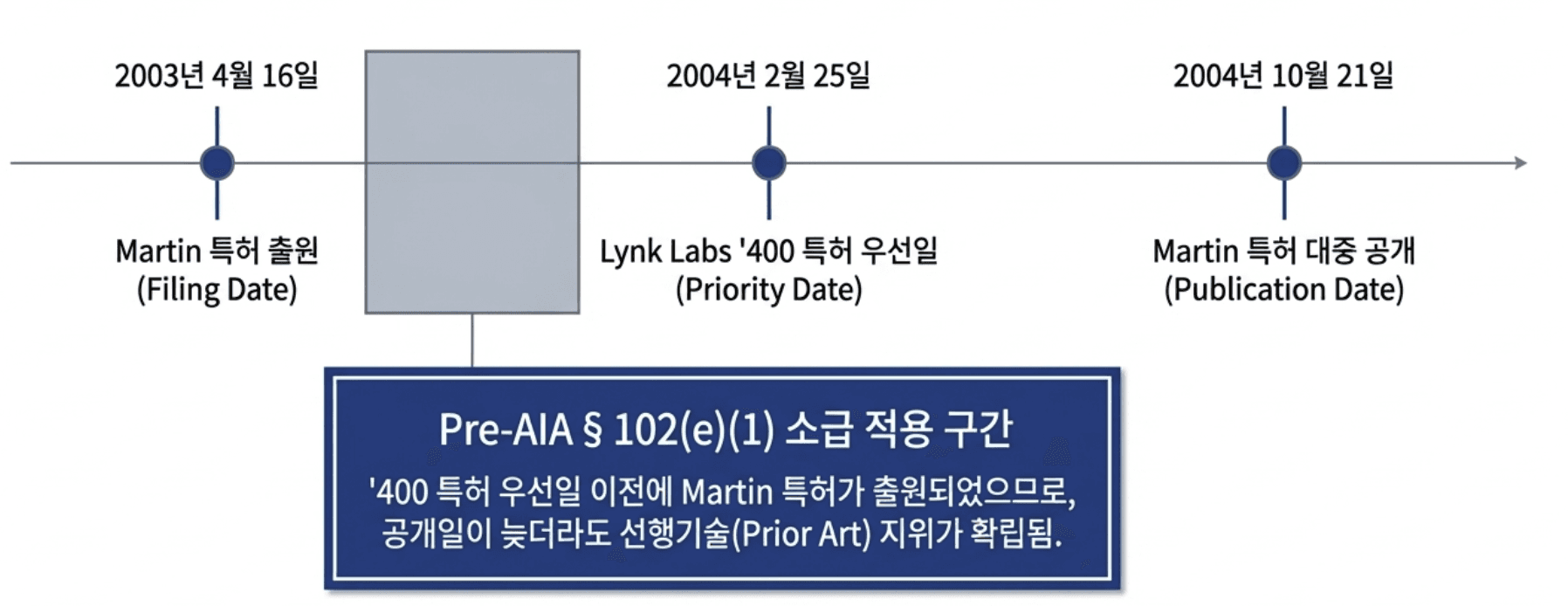 2003년 4월 16일

Martin 특허 출원
(Filing Date)

2004년 2월 25일

Lynk Labs '400 특허 우선일
(Priority Date)

2004년 10월 21일

Martin 특허 대중 공개
(Publication Date)

Pre-AIA § 102(e)(1) 소급 적용 구간

'400 특허 우선일 이전에 Martin 특허가 출원되었으므로, 공개일이 늦더라도 선행기술(Prior Art) 지위가 확립됨.